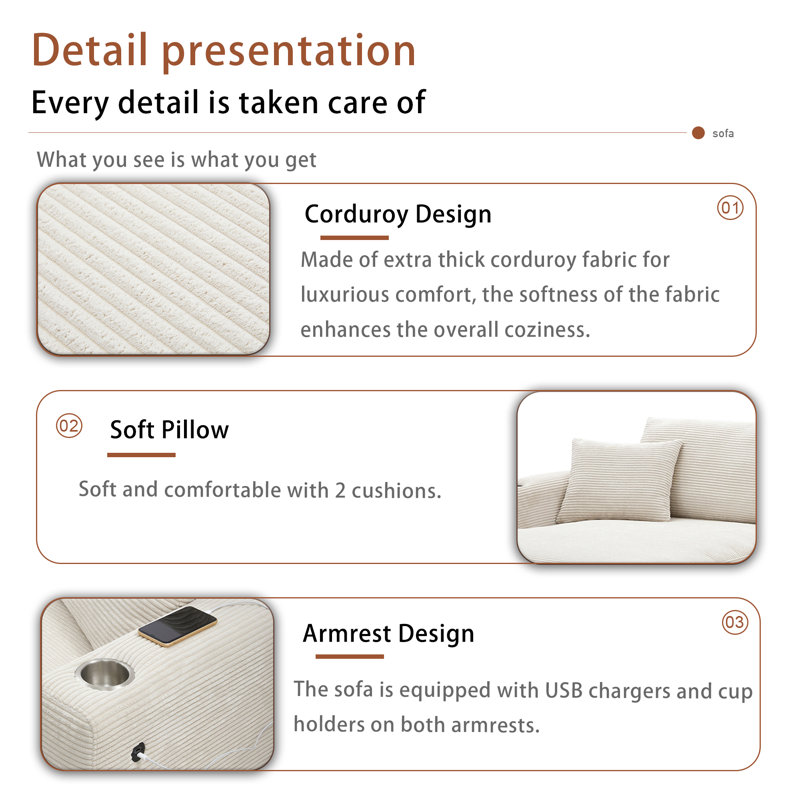 Detail presentation

Every detail is taken care of

sofa

What you see is what you get

Corduroy Design

01

Made of extra thick corduroy fabric for luxurious comfort, the softness of the fabric enhances the overall coziness.

02

Soft Pillow

Soft and comfortable with 2 cushions.

Armrest Design

03

The sofa is equipped with USB chargers and cup holders on both armrests.